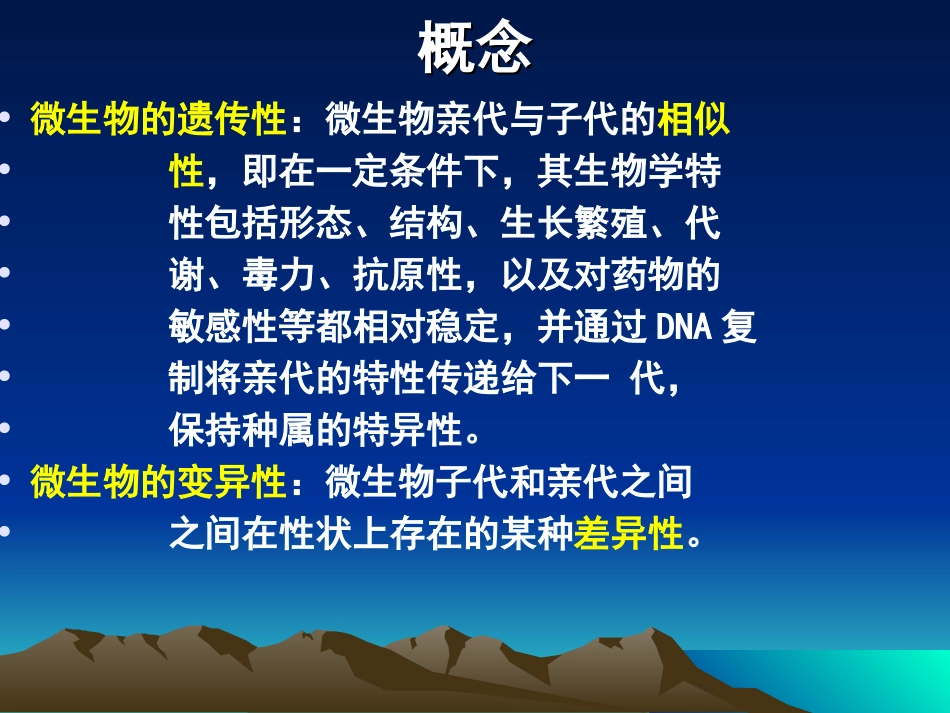 概念

• 微生物的遗传性：微生物亲代与子代的相似
• 性，即在一定条件下，其生物学特
• 性包括形态、结构、生长繁殖、代
• 谢、毒力、抗原性，以及对药物的
• 敏感性等都相对稳定，并通过 DNA 复
• 制将亲代的特性传递给下一 代，
• 保持种属的特异性。
• 微生物的变异性：微生物子代和亲代之间
• 之间在性状上存在的某种差异性。